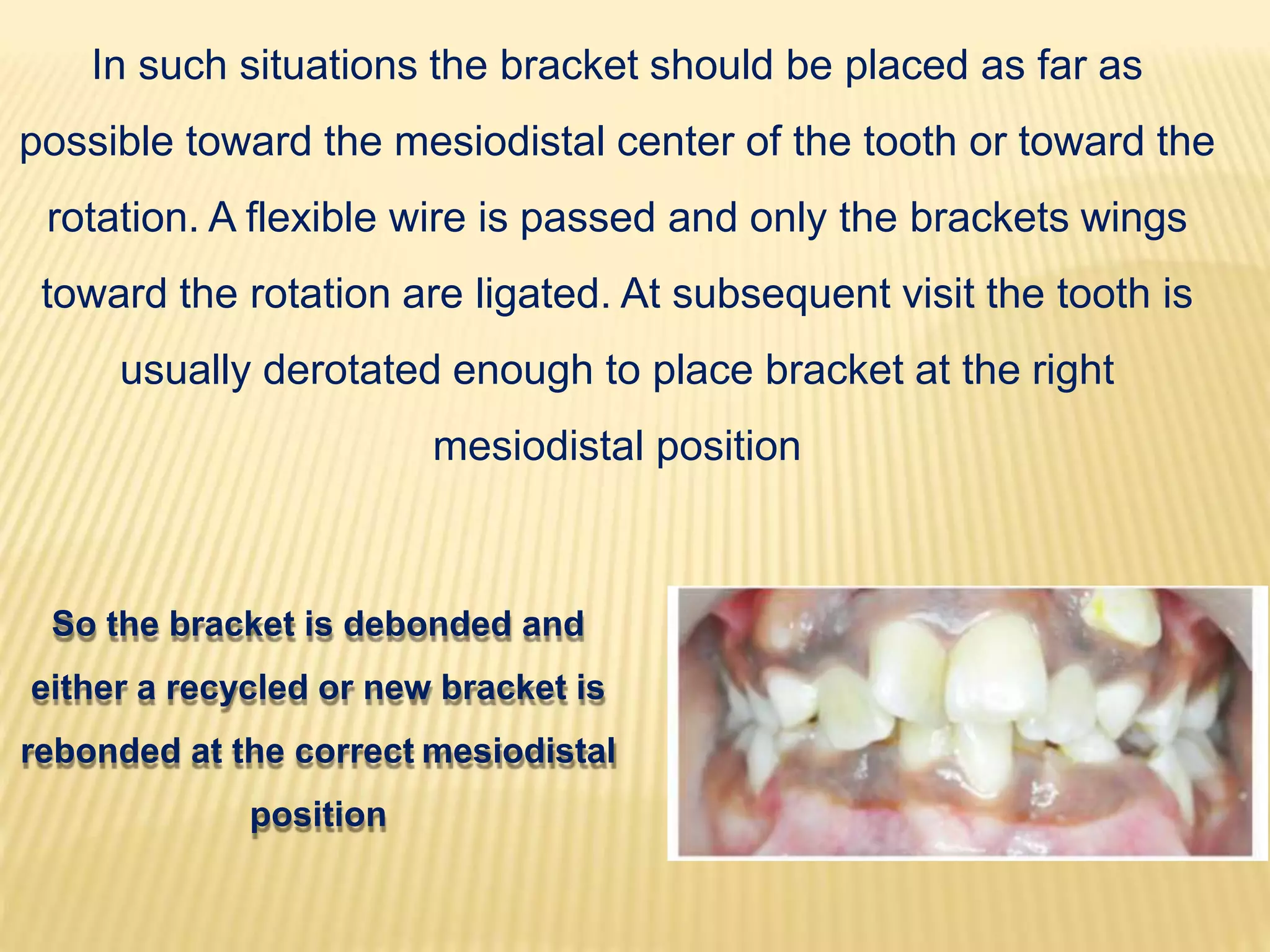 In such situations the bracket should be placed as far as possible toward the mesiodistal center of the tooth or toward the rotation. A flexible wire is passed and only the brackets wings toward the rotation are ligated. At subsequent visit the tooth is usually derotated enough to place bracket at the right mesiodistal position

So the bracket is debonded and either a recycled or new bracket is rebonded at the correct mesiodistal position